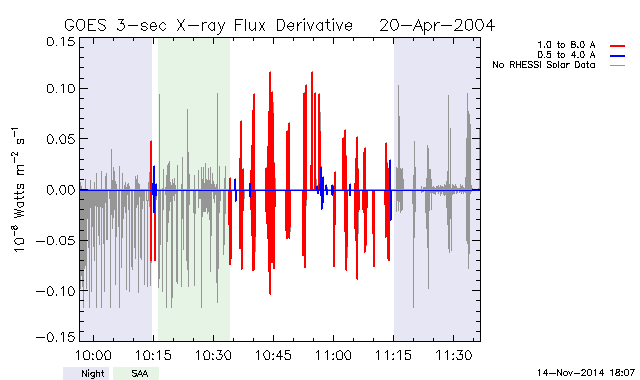 GOES 3-sec X-ray Flux Derivative 20-Apr-2004

1.0 to 8.0 A
0.5 to 4.0 A
No RHESSI Solar Data

$10^{-8}$ Watts $m^{-2}$ $s^{-1}$

0.15
0.10
0.05
0.00
−0.05
−0.10
−0.15

10:00
10:15
10:30
10:45
11:00
11:15
11:30

Night
SAA

14-Nov-2014 18:07